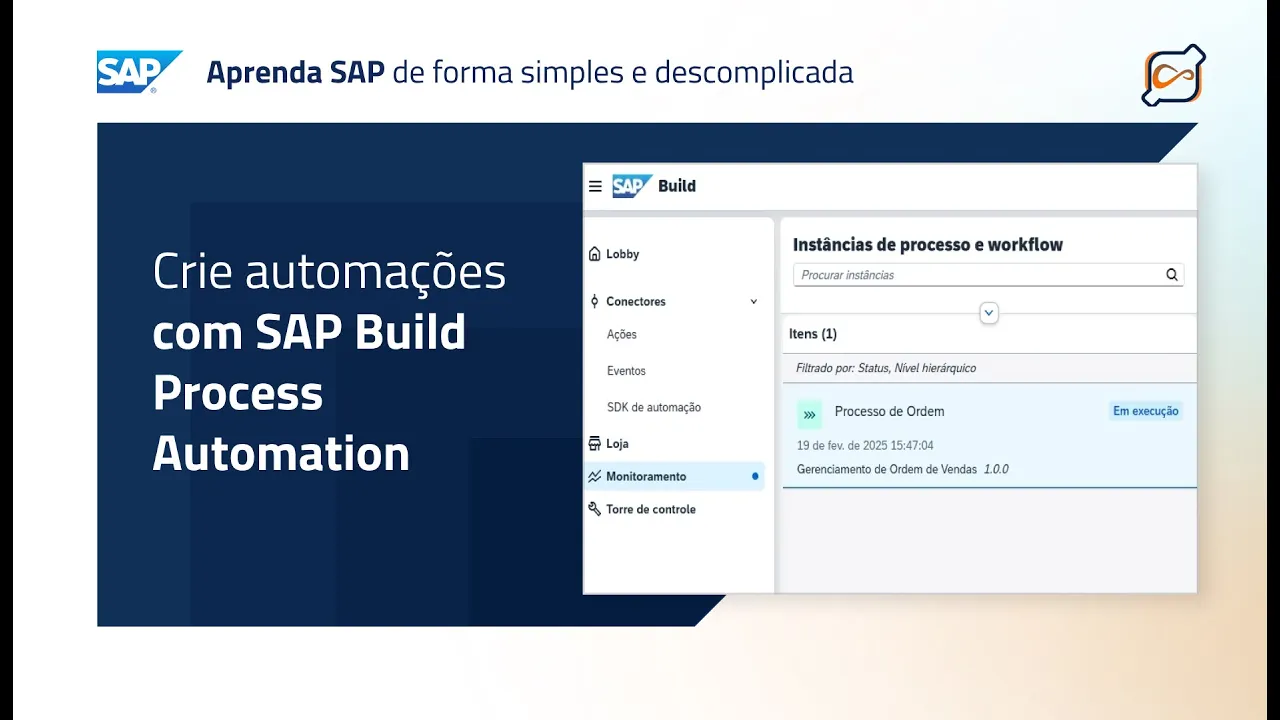 SAP

Aprenda SAP de forma simples e descomplicada

Crie automações com SAP Build Process Automation

SAP Build

Lobby

Conectores

Ações

Eventos

SDK de automação

Loja

Monitoramento

Torre de controle

Instâncias de processo e workflow

Procurar instâncias

Itens (1)

Filtrado por: Status, Nível hierárquico

Processo de Ordem

Em execução

19 de fev. de 2025 15:47:04

Gerenciamento de Ordem de Vendas 1.0.0